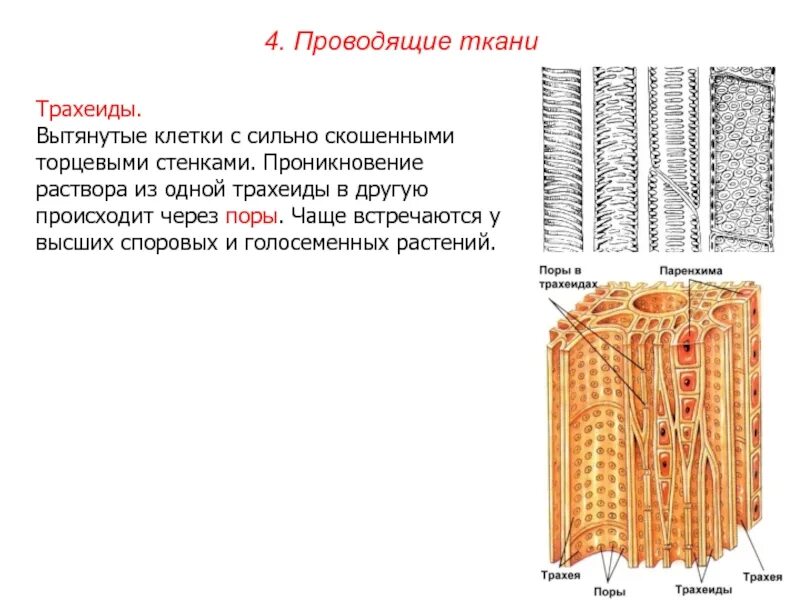 4. Проводящие ткани

Трахеиды.
Вытянутые клетки с сильно скошенными торцевыми стенками. Проникновение раствора из одной трахеиды в другую происходит через поры. Чаще встречаются у высших споровых и голосеменных растений.

Поры в трахеидах

Паренхима

Трахея

Поры

Трахеиды

Трахея